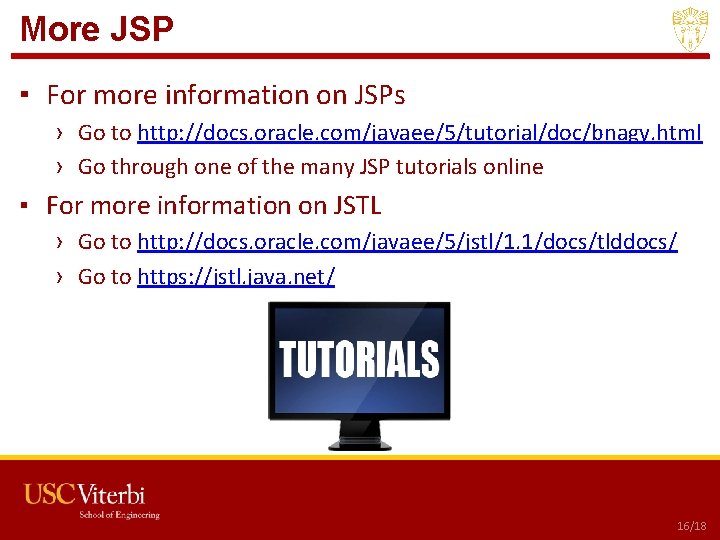 More JSP

▪ For more information on JSPs
› Go to http://docs.oracle.com/javaee/5/tutorial/doc/bnagy.html
› Go through one of the many JSP tutorials online

▪ For more information on JSTL
› Go to http://docs.oracle.com/javaee/5/jstl/1.1/docs/tlddocs/
› Go to https://jstl.java.net/

TUTORIALS

USC Viterbi
School of Engineering

16/18